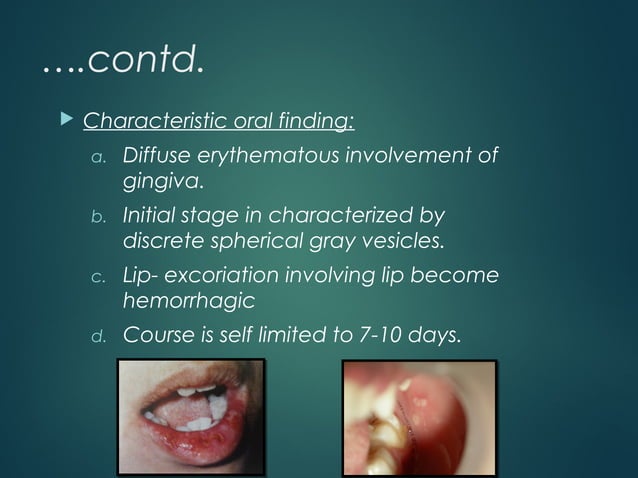 ….contd.

Characteristic oral finding:

a. Diffuse erythematous involvement of gingiva.

b. Initial stage in characterized by discrete spherical gray vesicles.

c. Lip- excoriation involving lip become hemorrhagic

d. Course is self limited to 7-10 days.